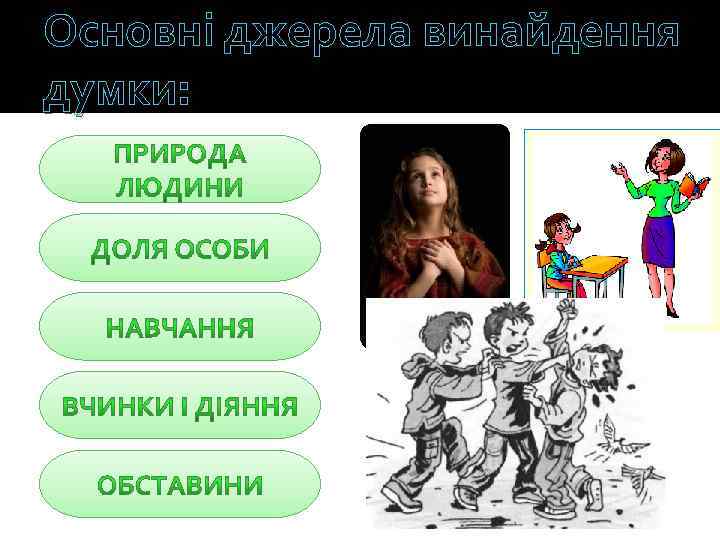 Основні джерела винайдення думки:

ПРИРОДА ЛЮДИНИ

ДОЛЯ ОСОБИ

НАВЧАННЯ

ВЧИНКИ І ДІЯННЯ

ОБСТАВИНИ